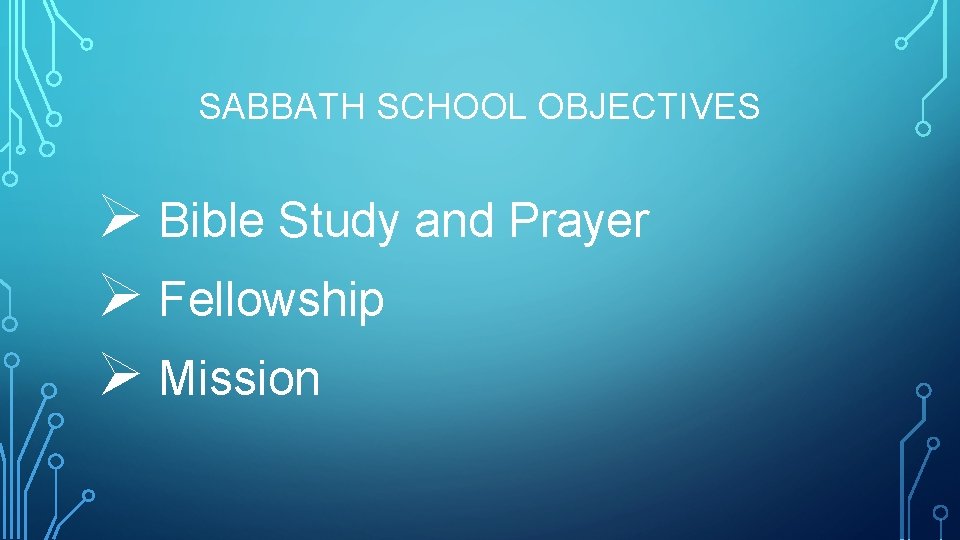 SABBATH SCHOOL OBJECTIVES

➢ Bible Study and Prayer

➢ Fellowship

➢ Mission